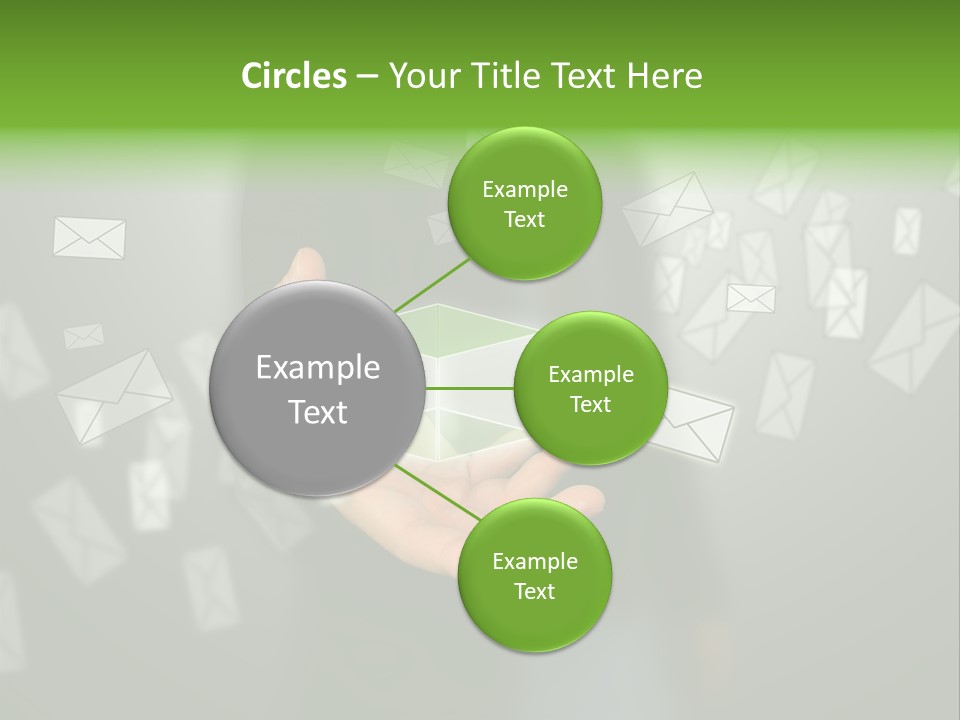 Circles – Your Title Text Here

Example Text

Example Text

Example Text

Example Text